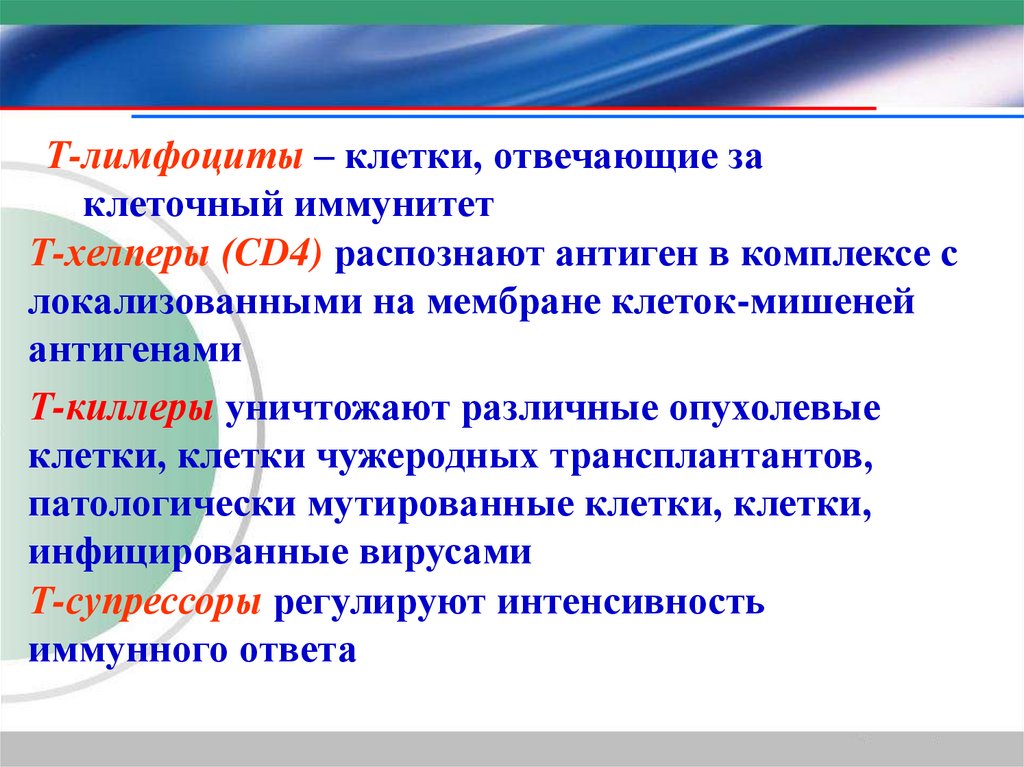 Т-лимфоциты – клетки, отвечающие за клеточный иммунитет

Т-хелперы (CD4) распознают антиген в комплексе с локализованными на мембране клеток-мишеней антигенами

Т-киллеры уничтожают различные опухолевые клетки, клетки чужеродных трансплантантов, патологически мутированные клетки, клетки, инфицированные вирусами

Т-супрессоры регулируют интенсивность иммунного ответа